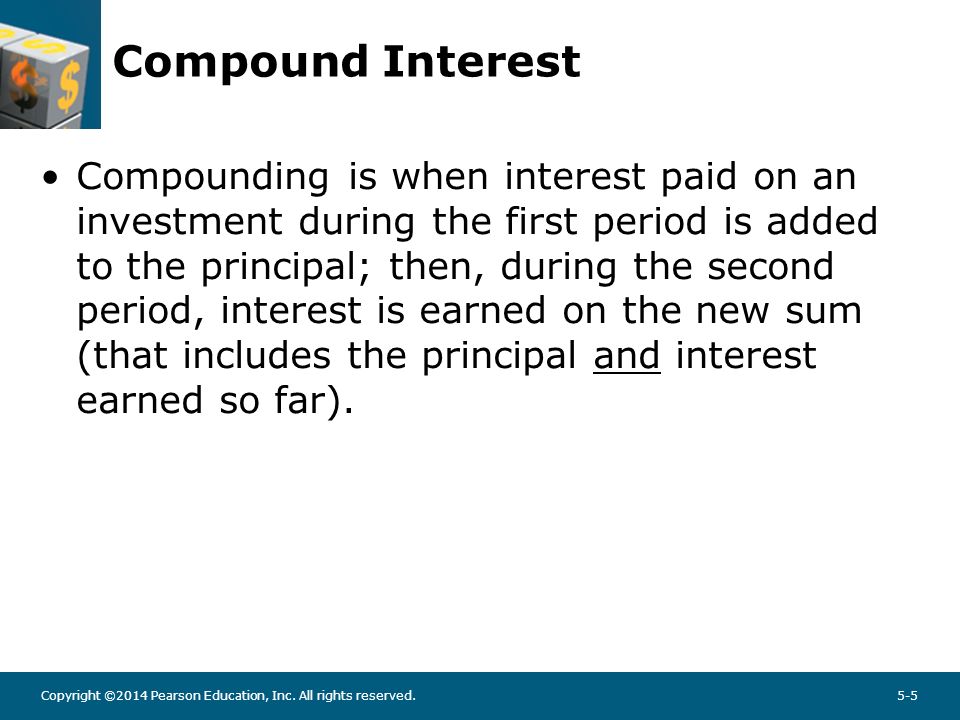 Compound Interest

• Compounding is when interest paid on an investment during the first period is added to the principal; then, during the second period, interest is earned on the new sum (that includes the principal and interest earned so far).

Copyright ©2014 Pearson Education, Inc. All rights reserved.

5-5